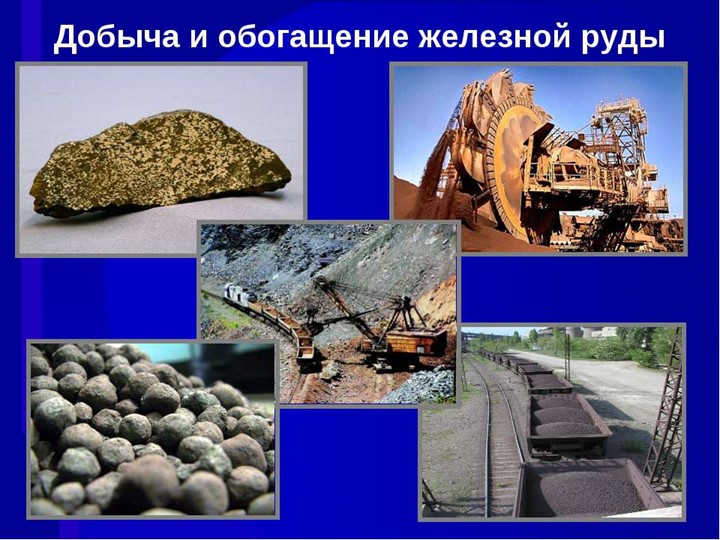 Добыча и обогащение железной руды